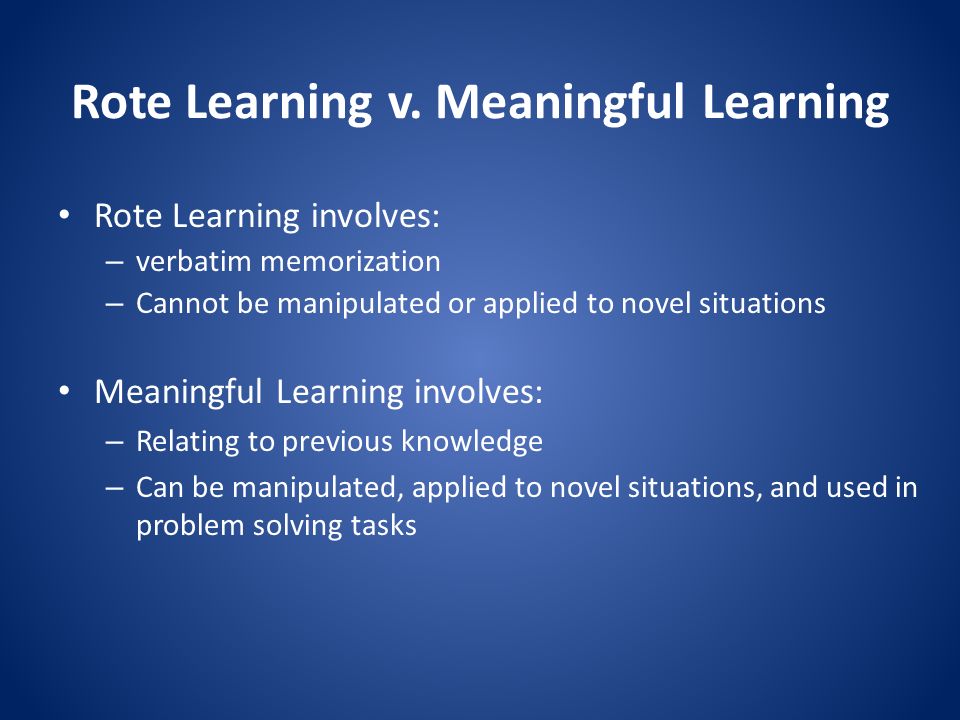 Rote Learning v. Meaningful Learning

• Rote Learning involves:
  – verbatim memorization
  – Cannot be manipulated or applied to novel situations

• Meaningful Learning involves:
  – Relating to previous knowledge
  – Can be manipulated, applied to novel situations, and used in problem solving tasks